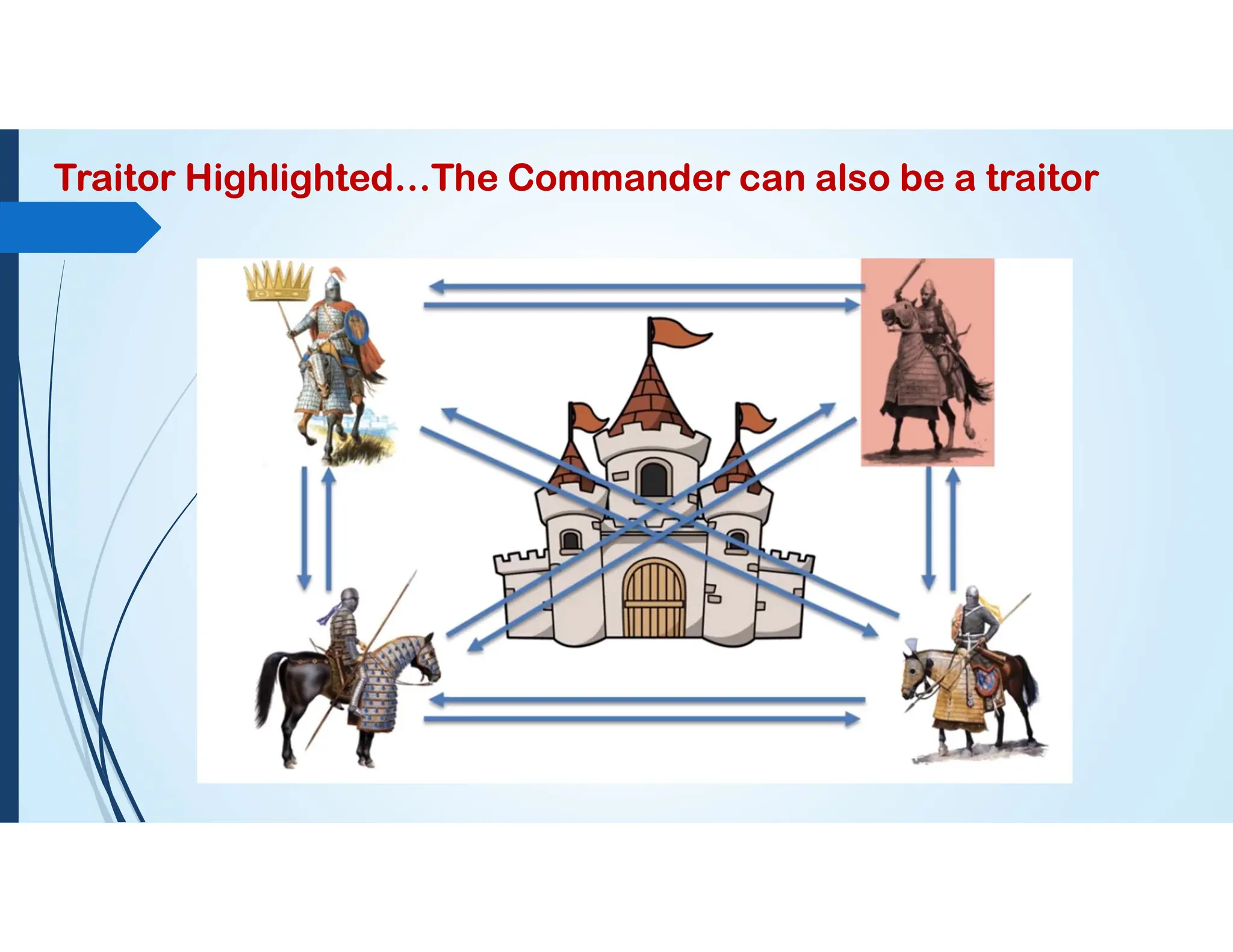 Traitor Highlighted…The Commander can also be a traitor